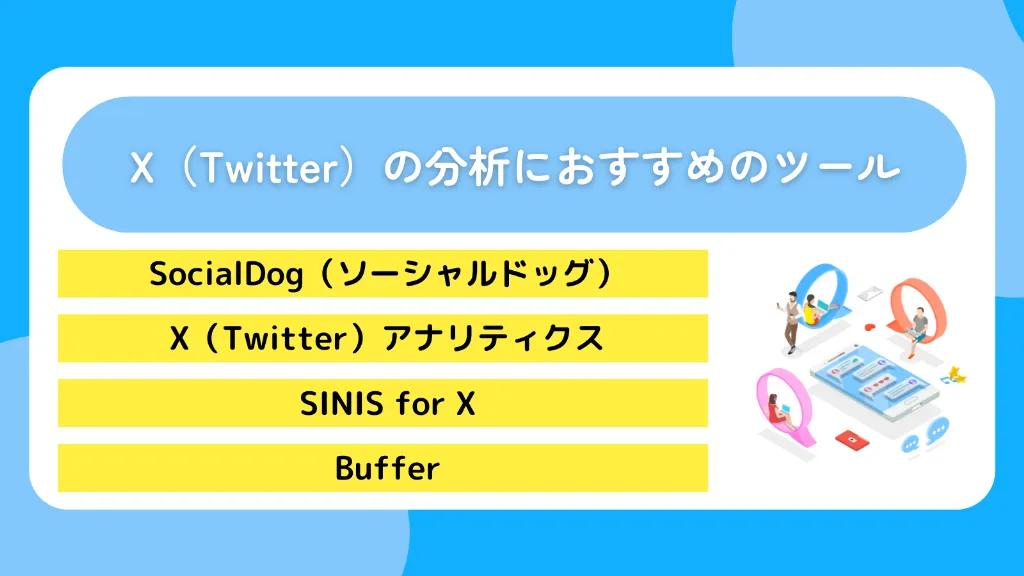 X（Twitter）の分析におすすめのツール

SocialDog（ソーシャルドッグ）

X（Twitter）アナリティクス

SINIS for X

Buffer